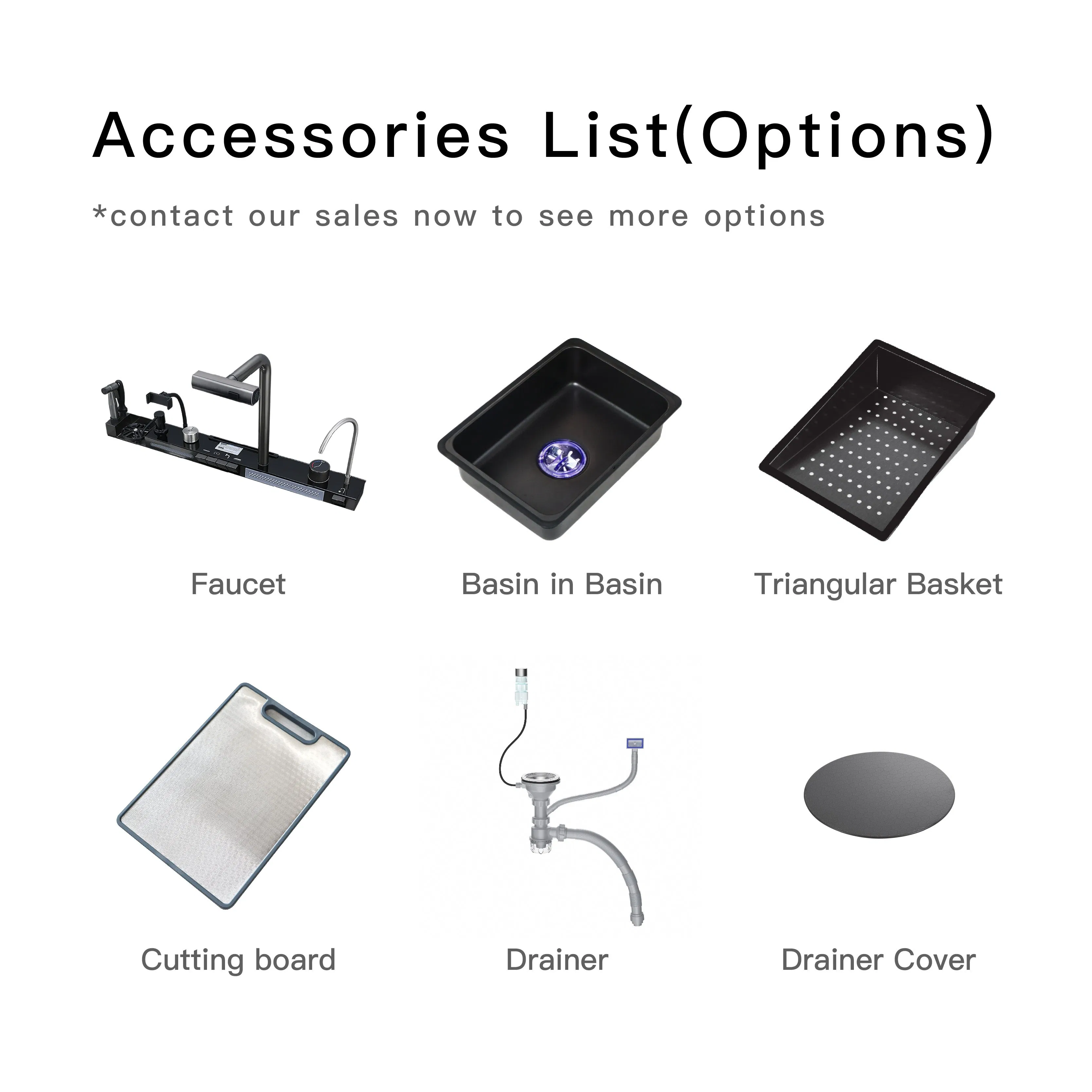 Accessories List(Options)

*contact our sales now to see more options

Faucet

Basin in Basin

Triangular Basket

Cutting board

Drainer

Drainer Cover